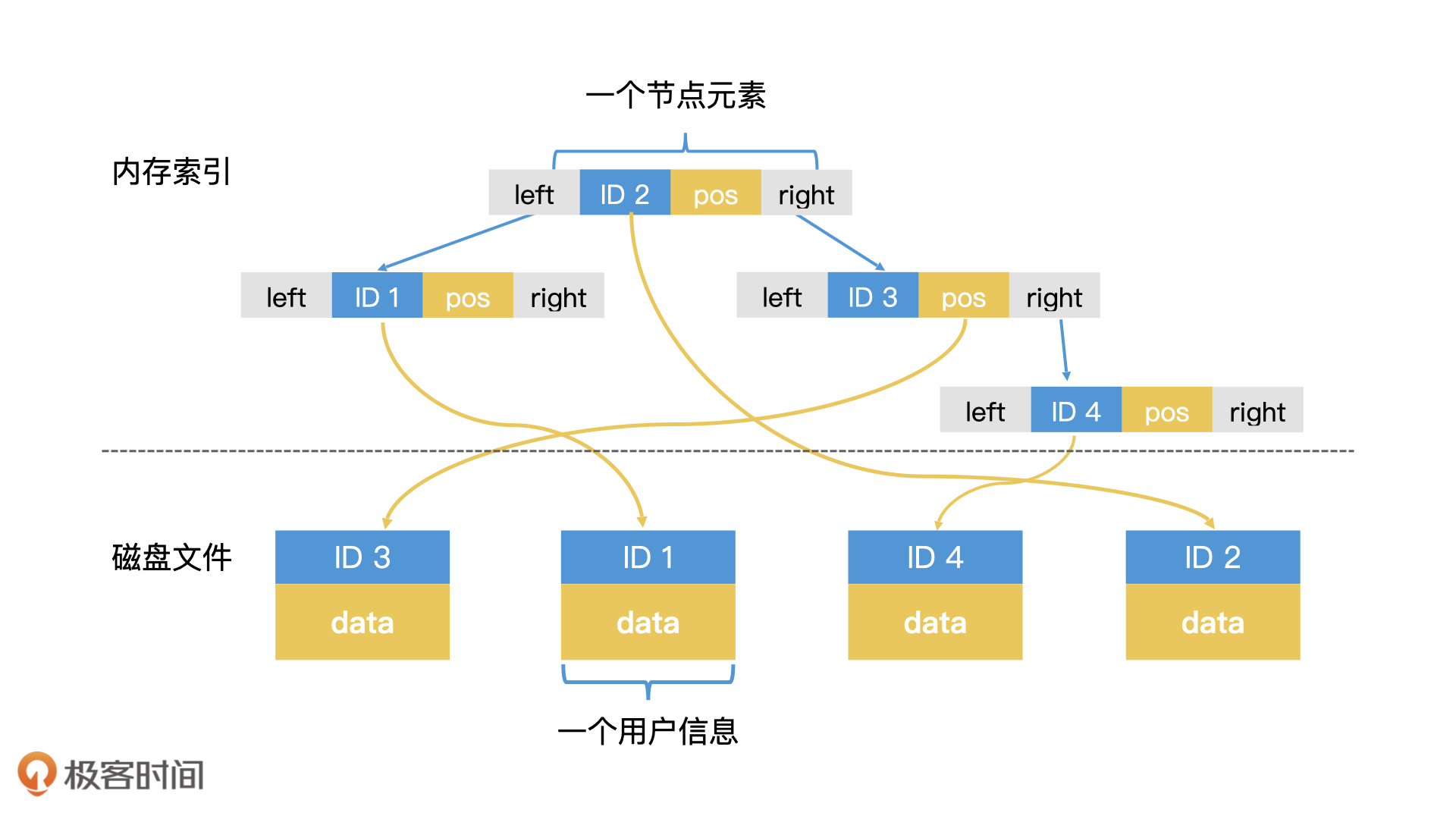 一个节点元素

内存索引

left ID 2 pos right

left ID 1 pos right

left ID 3 pos right

left ID 4 pos right

磁盘文件

ID 3
data

ID 1
data

ID 4
data

ID 2
data

一个用户信息

极客时间